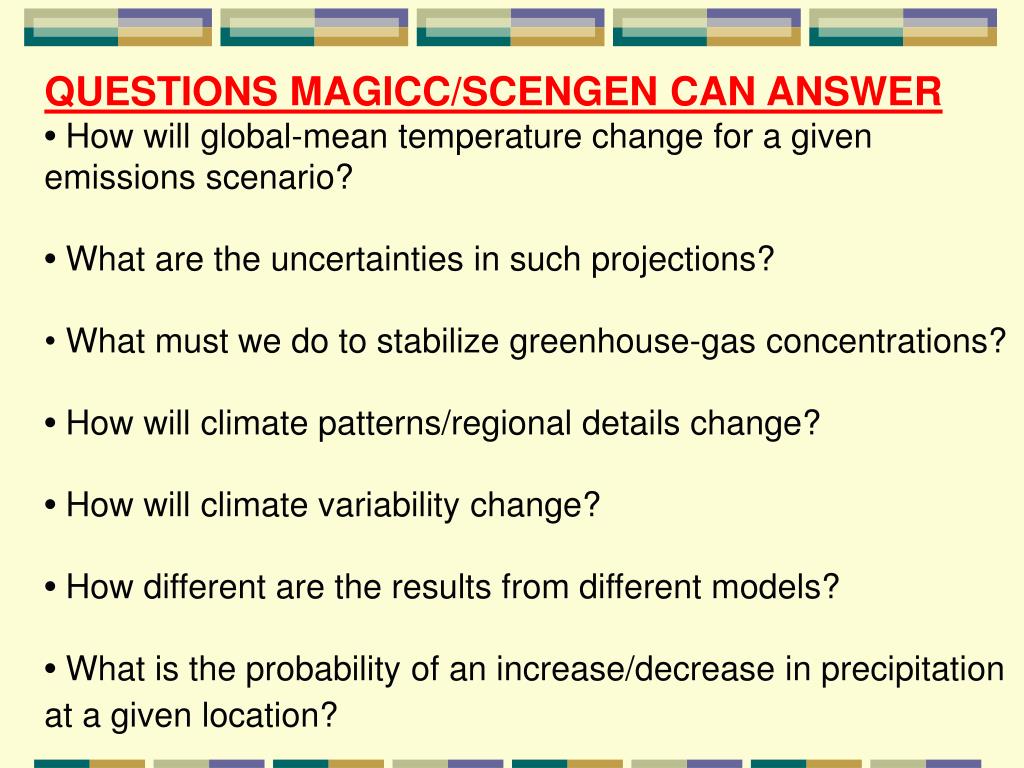 QUESTIONS MAGICC/SCENGEN CAN ANSWER

• How will global-mean temperature change for a given emissions scenario?

• What are the uncertainties in such projections?

• What must we do to stabilize greenhouse-gas concentrations?

• How will climate patterns/regional details change?

• How will climate variability change?

• How different are the results from different models?

• What is the probability of an increase/decrease in precipitation at a given location?